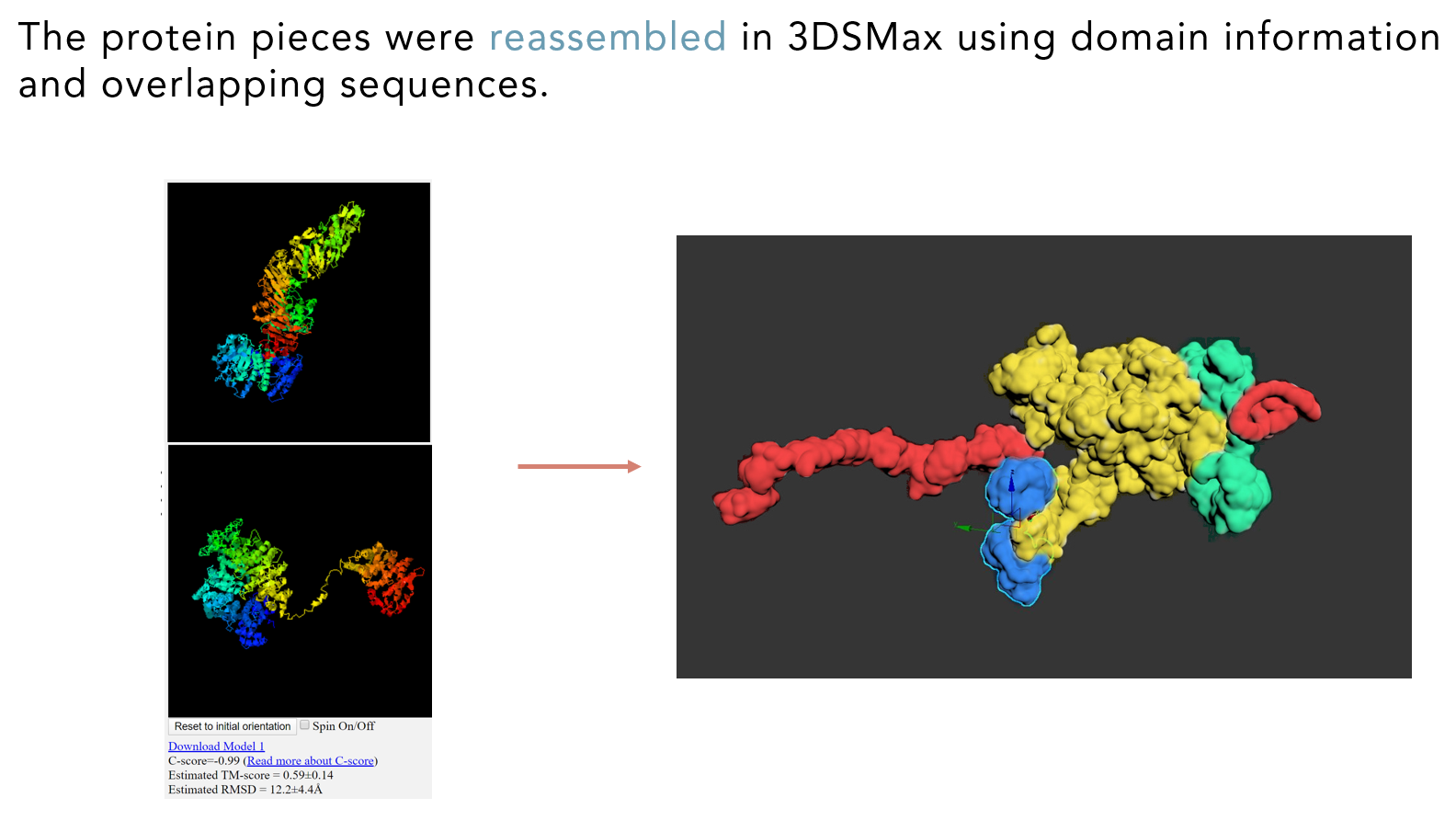 The protein pieces were reassembled in 3DSMax using domain information and overlapping sequences.

Reset to initial orientation Spin On/Off

Download Model 1
C-score=-0.99 (Read more about C-score)
Estimated TM-score = 0.59±0.14
Estimated RMSD = 12.2±4.4Å